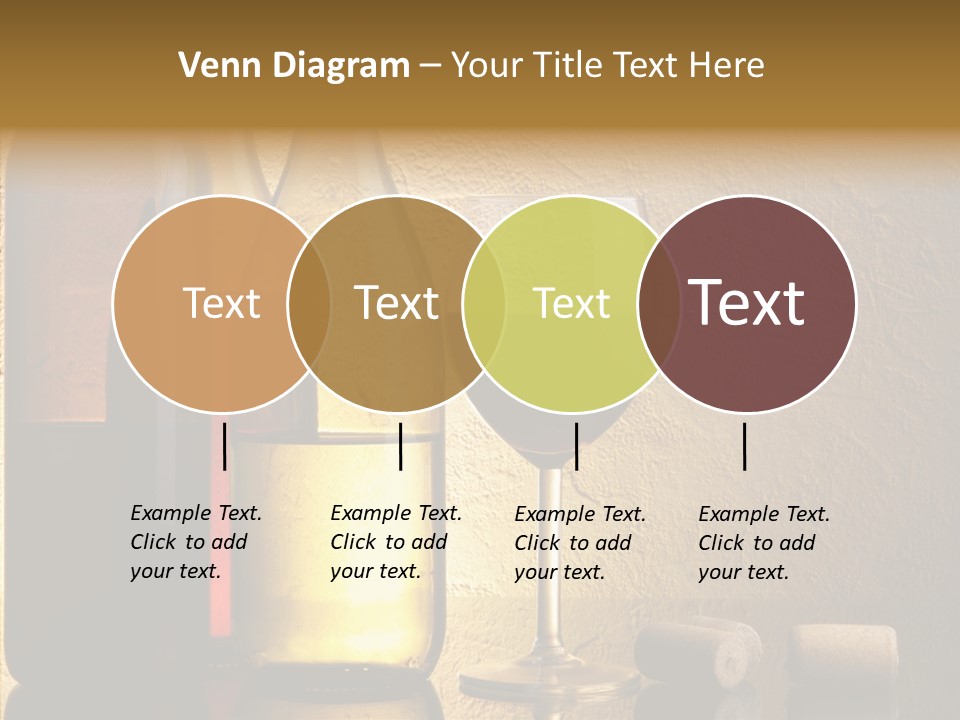 Venn Diagram – Your Title Text Here

Text

Text

Text

Text

Example Text. Click to add your text.

Example Text. Click to add your text.

Example Text. Click to add your text.

Example Text. Click to add your text.